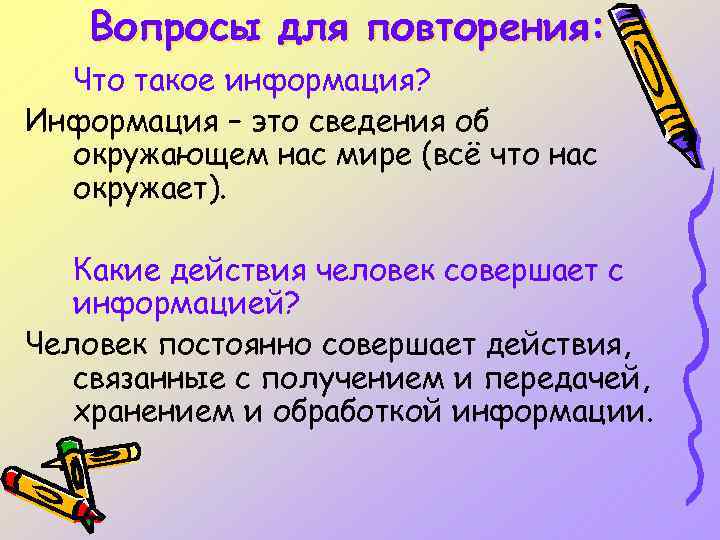 Вопросы для повторения:

Что такое информация?

Информация – это сведения об окружающем нас мире (всё что нас окружает).

Какие действия человек совершает с информацией?

Человек постоянно совершает действия, связанные с получением и передачей, хранением и обработкой информации.